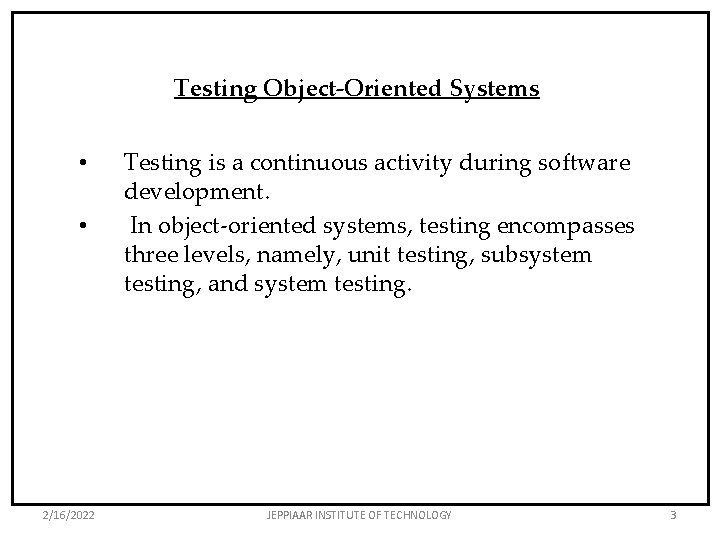 Testing Object-Oriented Systems

• Testing is a continuous activity during software development.

• In object-oriented systems, testing encompasses three levels, namely, unit testing, subsystem testing, and system testing.

2/16/2022 JEPPIAAR INSTITUTE OF TECHNOLOGY 3